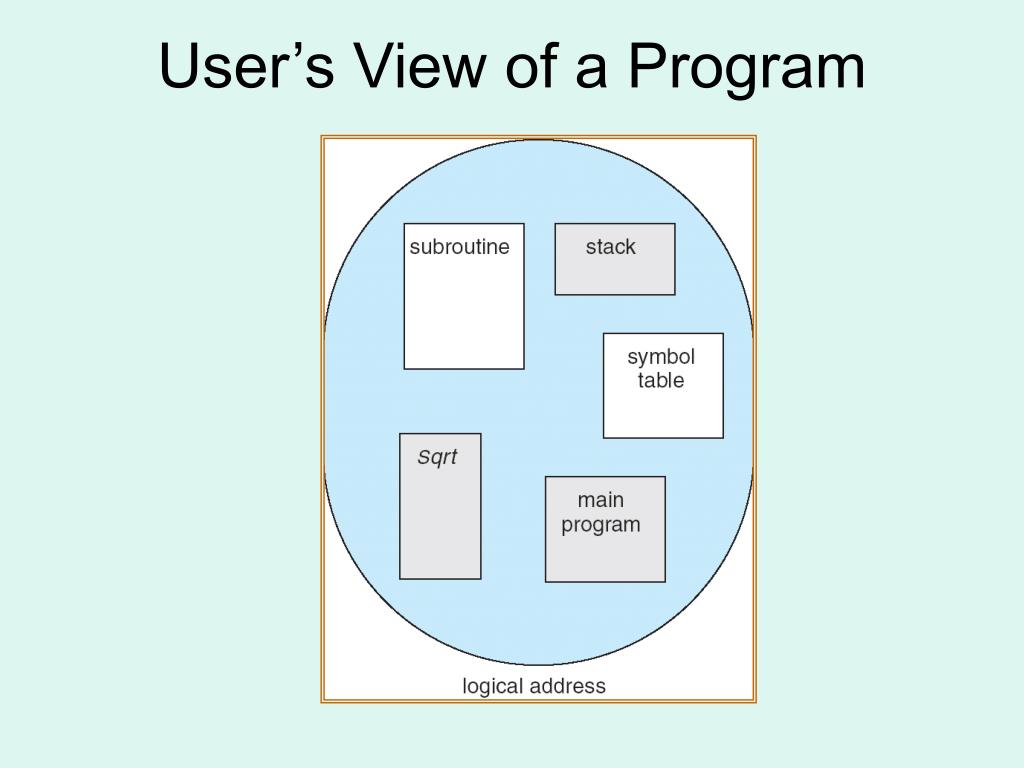 User’s View of a Program

subroutine

stack

symbol table

sqrt

main program

logical address